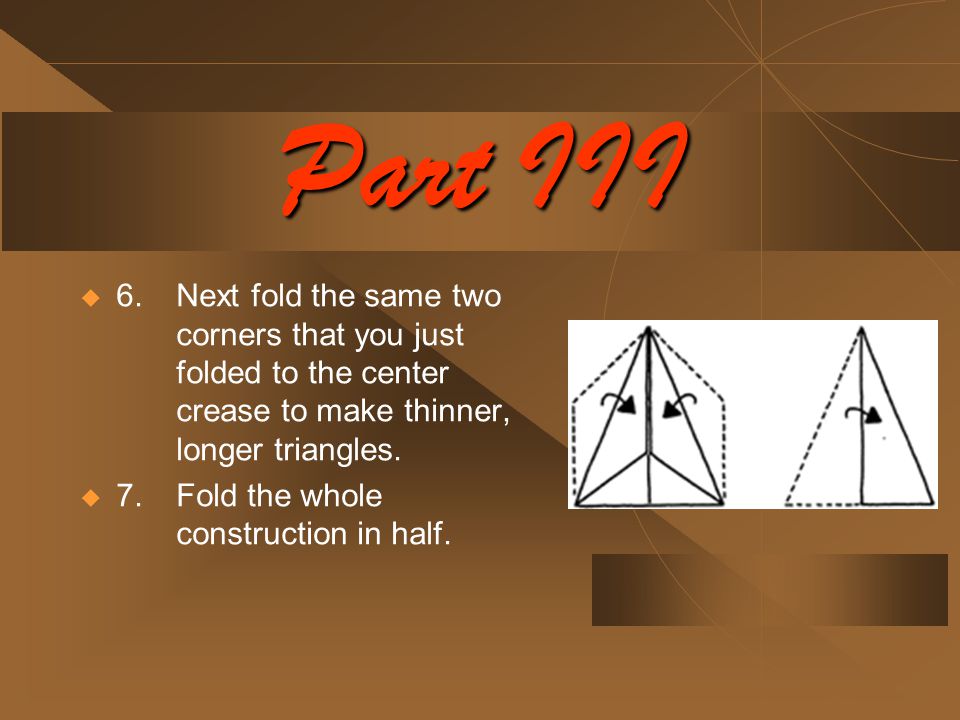 Part III

6. Next fold the same two corners that you just folded to the center crease to make thinner, longer triangles.

7. Fold the whole construction in half.